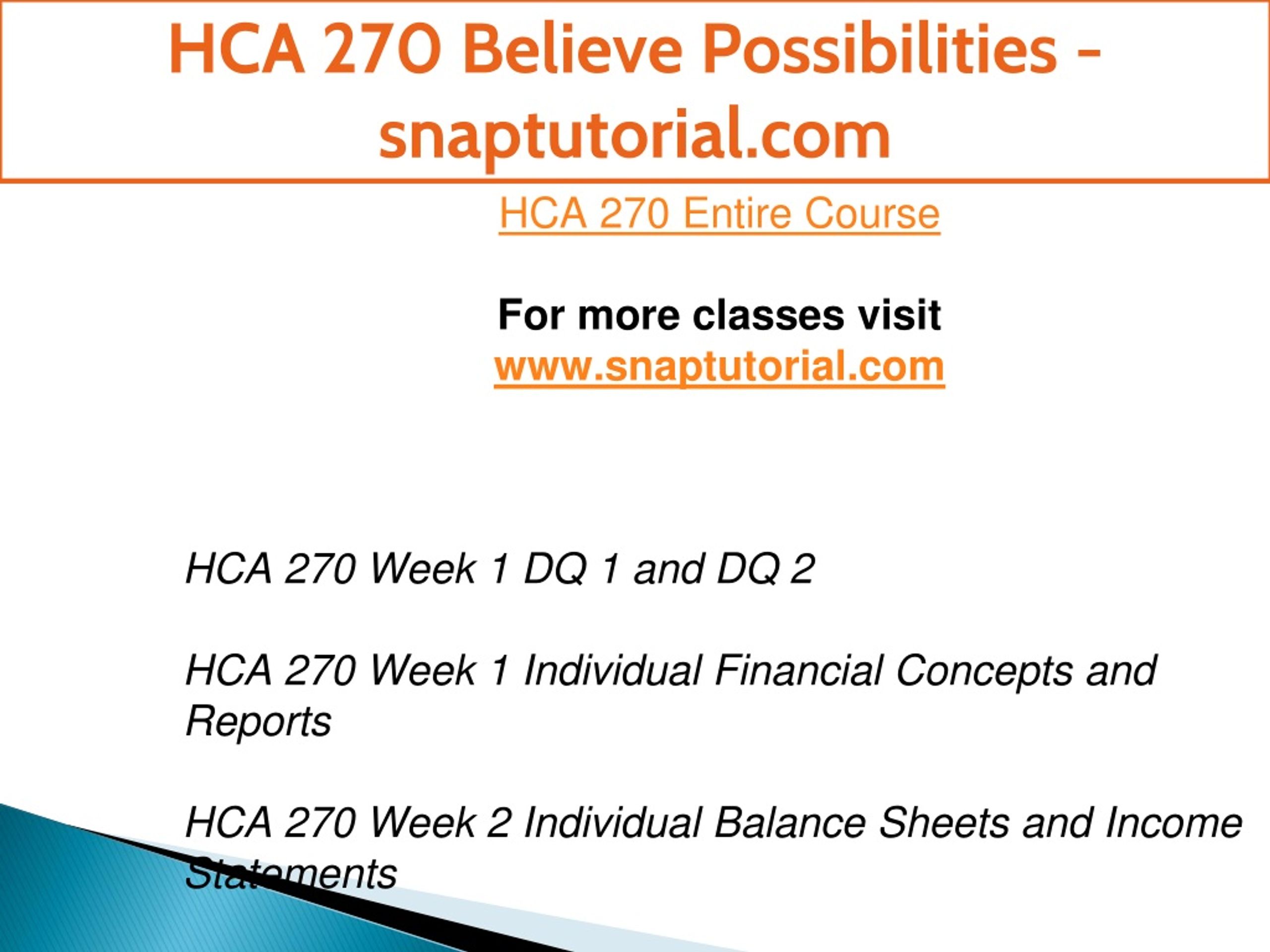 HCA 270 Believe Possibilities - snaptutorial.com

HCA 270 Entire Course

For more classes visit
www.snaptutorial.com

HCA 270 Week 1 DQ 1 and DQ 2

HCA 270 Week 1 Individual Financial Concepts and Reports

HCA 270 Week 2 Individual Balance Sheets and Income Statements